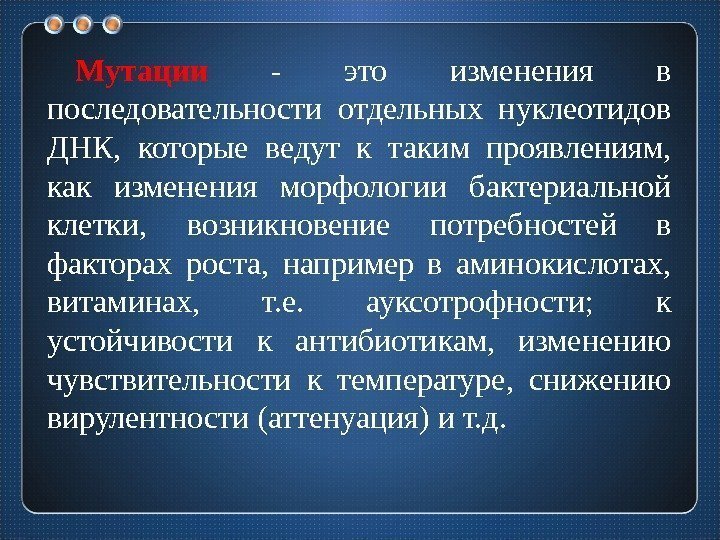 Мутации - это изменения в последовательности отдельных нуклеотидов ДНК, которые ведут к таким проявлениям, как изменения морфологии бактериальной клетки, возникновение потребностей в факторах роста, например в аминокислотах, витаминах, т.е. ауксотрофности; к устойчивости к антибиотикам, изменению чувствительности к температуре, снижению вирулентности (аттенуация) и т.д.